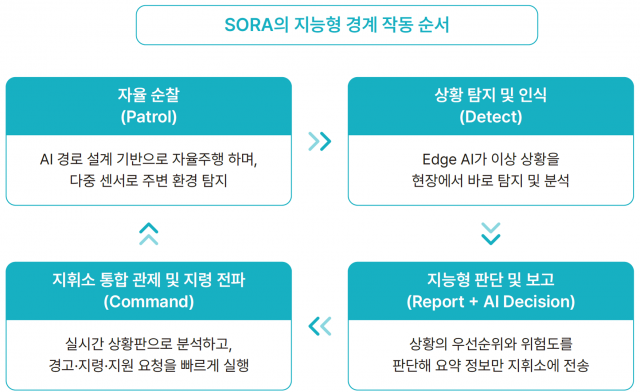 SORA의 지능형 경계 작동 순서

자율 순찰
(Patrol)

AI 경로 설계 기반으로 자율주행 하며,
다중 센서로 주변 환경 탐지

상황 탐지 및 인식
(Detect)

Edge AI가 이상 상황을
현장에서 바로 탐지 및 분석

지능형 판단 및 보고
(Report + AI Decision)

상황의 우선순위와 위험도를
판단해 요약 정보만 지휘소에 전송

지휘소 통합 관제 및 지령 전파
(Command)

실시간 상황판으로 분석하고,
경고·지령·지원 요청을 빠르게 실행